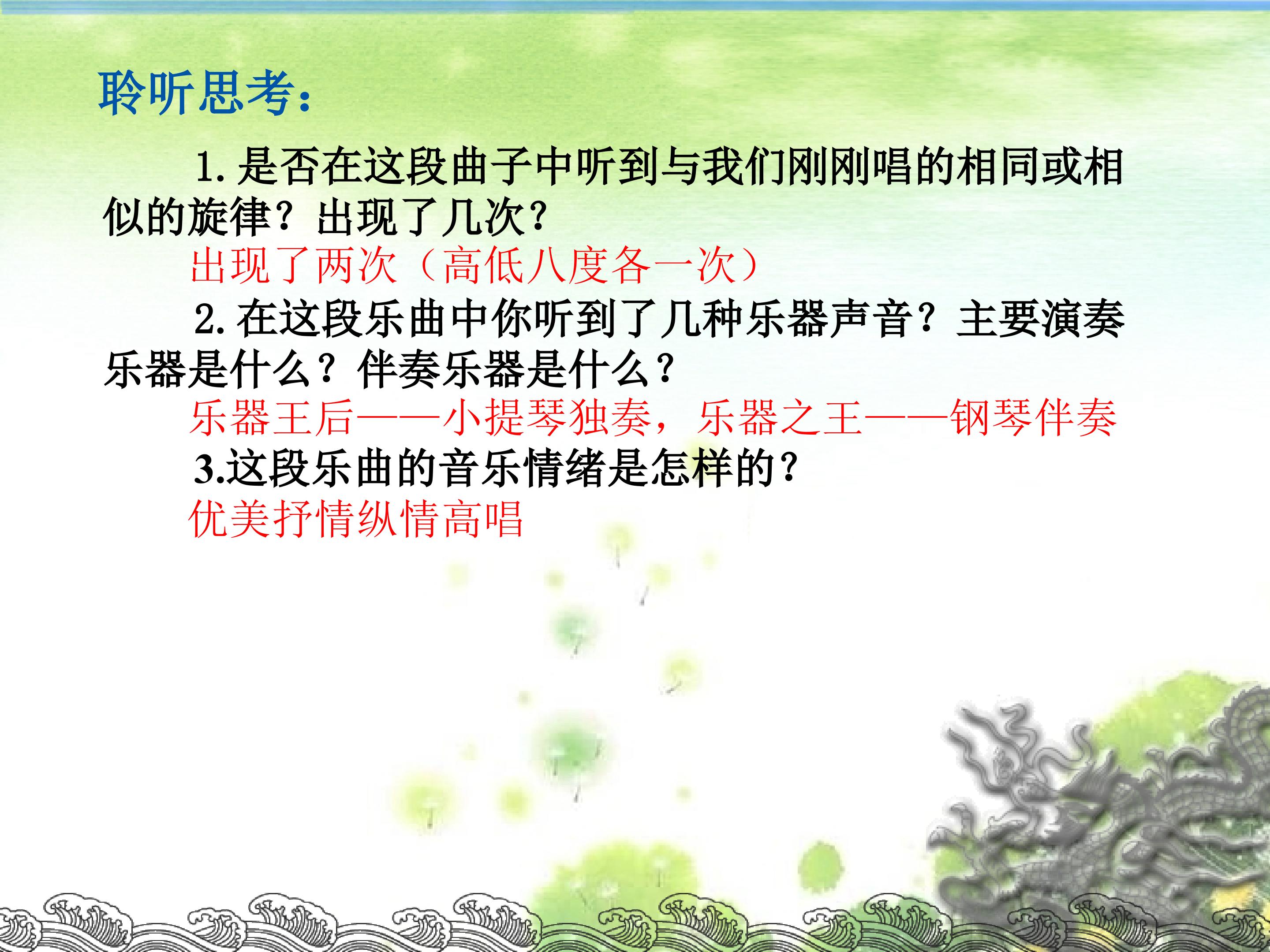 聆听思考：

1. 是否在这段曲子中听到与我们刚刚唱的相同或相似的旋律？出现了几次？

出现了两次（高低八度各一次）

2. 在这段乐曲中你听到了几种乐器声音？主要演奏乐器是什么？伴奏乐器是什么？

乐器王后——小提琴独奏，乐器之王——钢琴伴奏

3.这段乐曲的音乐情绪是怎样的？

优美抒情纵情高唱